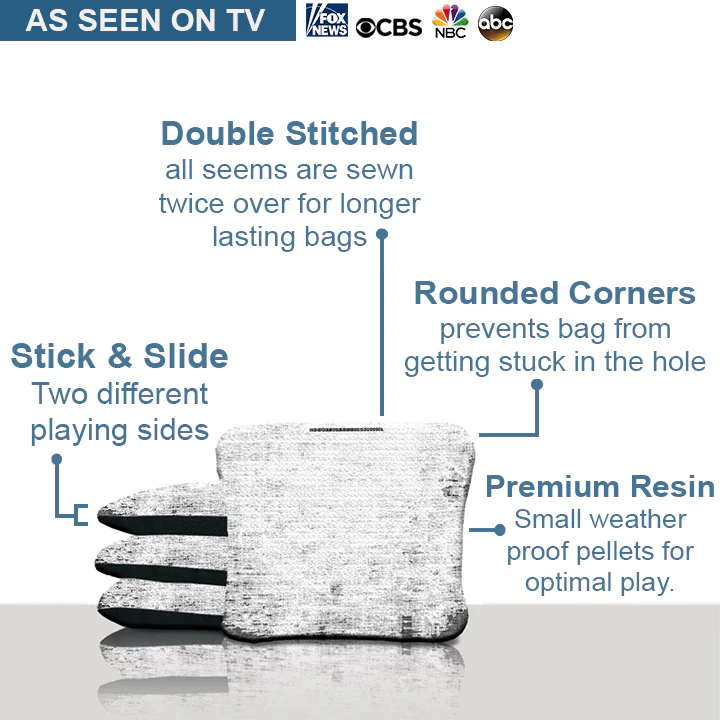 AS SEEN ON TV

FOX NEWS CBS NBC abc

Double Stitched
all seems are sewn twice over for longer lasting bags

Rounded Corners
prevents bag from getting stuck in the hole

Stick & Slide
Two different playing sides

Premium Resin
Small weather proof pellets for optimal play.